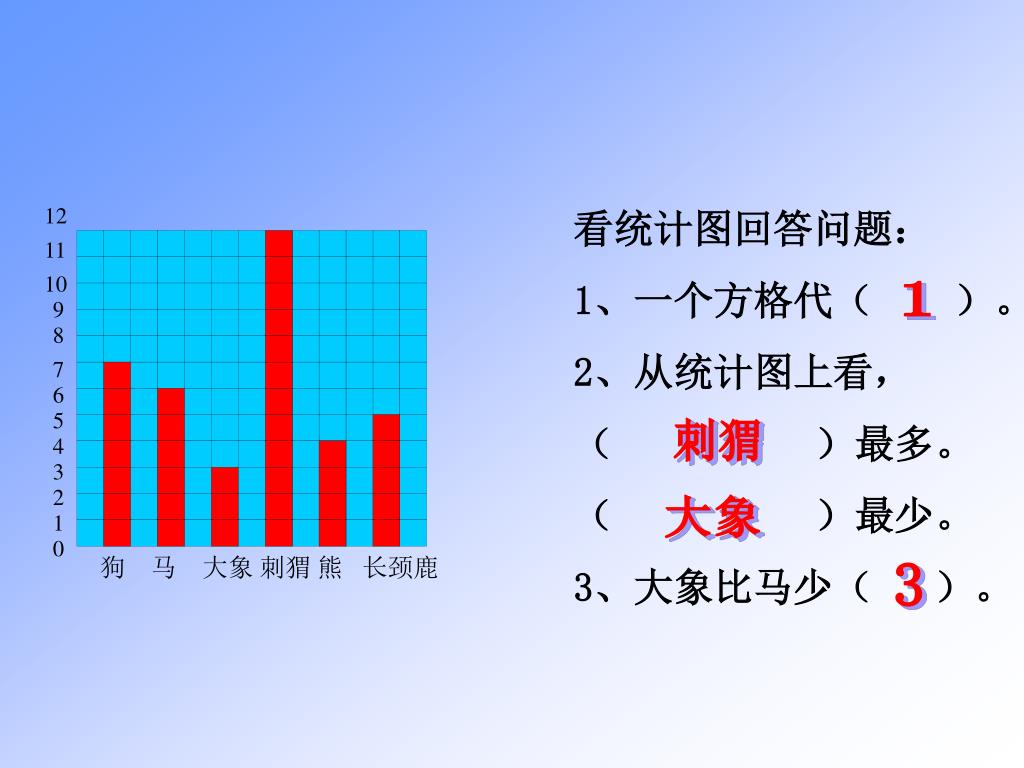 12
11
10
9
8
7
6
5
4
3
2
1
0

狗 马 大象 刺猬 熊 长颈鹿

看统计图回答问题：

1、一个方格代（ 1 ）。

2、从统计图上看，

（ 刺猬 ）最多。

（ 大象 ）最少。

3、大象比马少（ 3 ）。